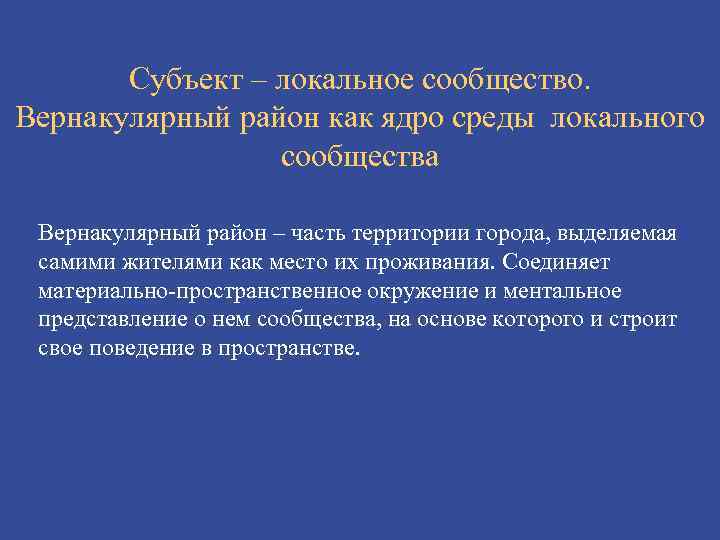 Субъект – локальное сообщество. Вернакулярный район как ядро среды локального сообщества

Вернакулярный район – часть территории города, выделяемая самими жителями как место их проживания. Соединяет материально-пространственное окружение и ментальное представление о нем сообщества, на основе которого и строит свое поведение в пространстве.